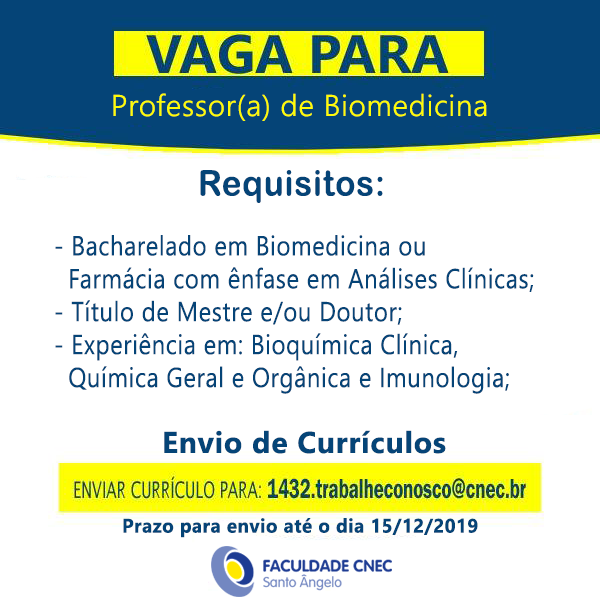 VAGA PARA
Professor(a) de Biomedicina

Requisitos:

- Bacharelado em Biomedicina ou Farmácia com ênfase em Análises Clínicas;
- Título de Mestre e/ou Doutor;
- Experiência em: Bioquímica Clínica, Química Geral e Orgânica e Imunologia;

Envio de Currículos

ENVIAR CURRÍCULO PARA: 1432.trabalheconosco@cnec.br

Prazo para envio até o dia 15/12/2019

FACULDADE CNEC
Santo Ângelo